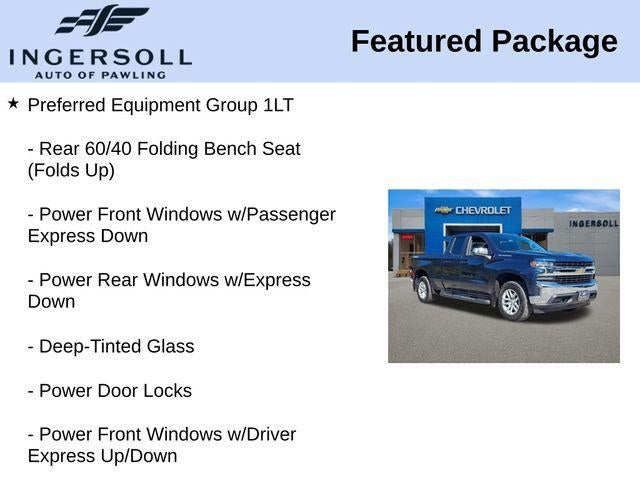 INGERSOLL
AUTO OF PAWLING

Featured Package

★ Preferred Equipment Group 1LT

- Rear 60/40 Folding Bench Seat (Folds Up)

- Power Front Windows w/Passenger Express Down

- Power Rear Windows w/Express Down

- Deep-Tinted Glass

- Power Door Locks

- Power Front Windows w/Driver Express Up/Down

CHEVROLET
INGERSOLL